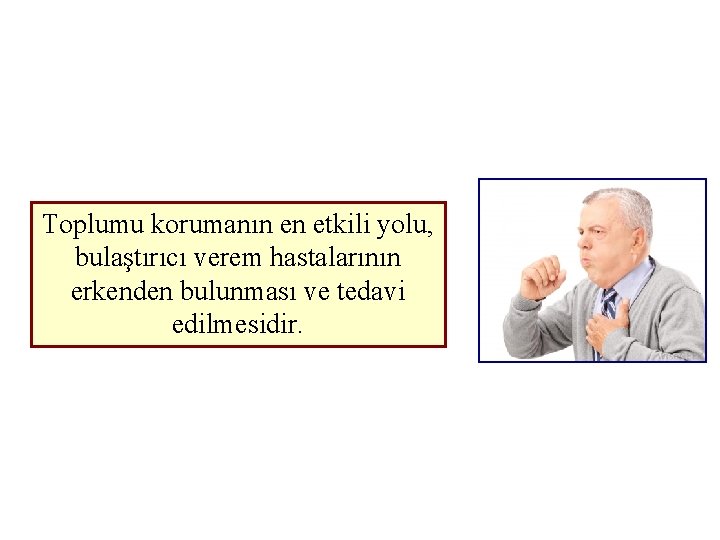 Toplumu korumanın en etkili yolu, bulaştırıcı verem hastalarının erkenden bulunması ve tedavi edilmesidir.